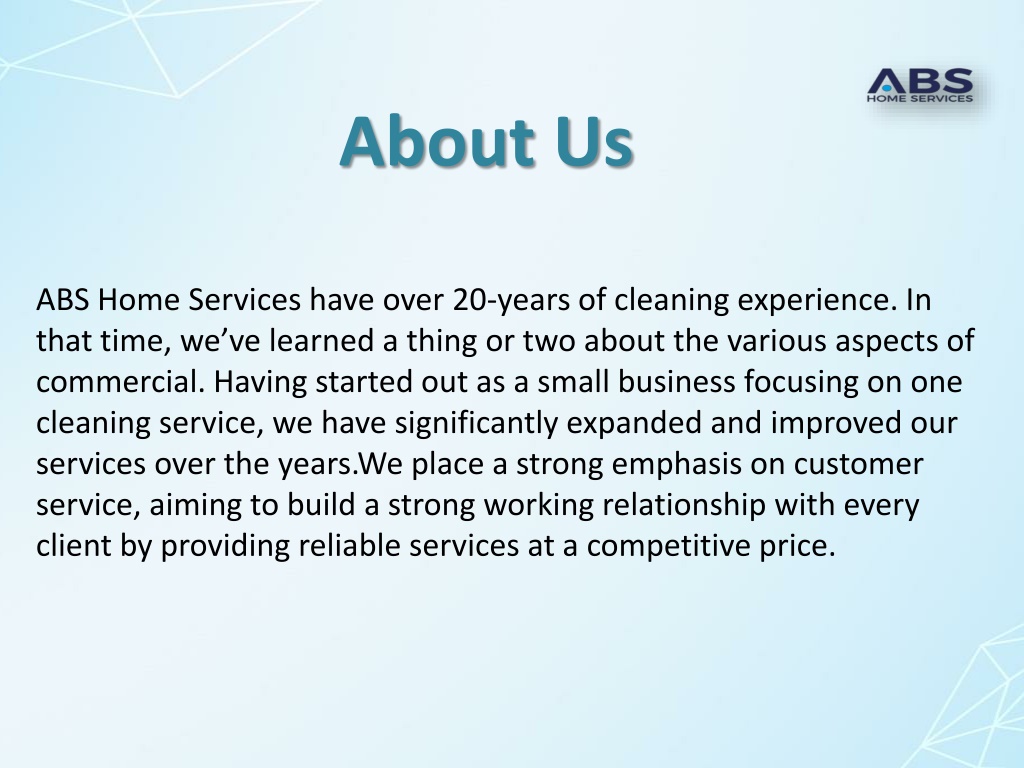 ABS
HOME SERVICES

About Us

ABS Home Services have over 20-years of cleaning experience. In that time, we’ve learned a thing or two about the various aspects of commercial. Having started out as a small business focusing on one cleaning service, we have significantly expanded and improved our services over the years.We place a strong emphasis on customer service, aiming to build a strong working relationship with every client by providing reliable services at a competitive price.